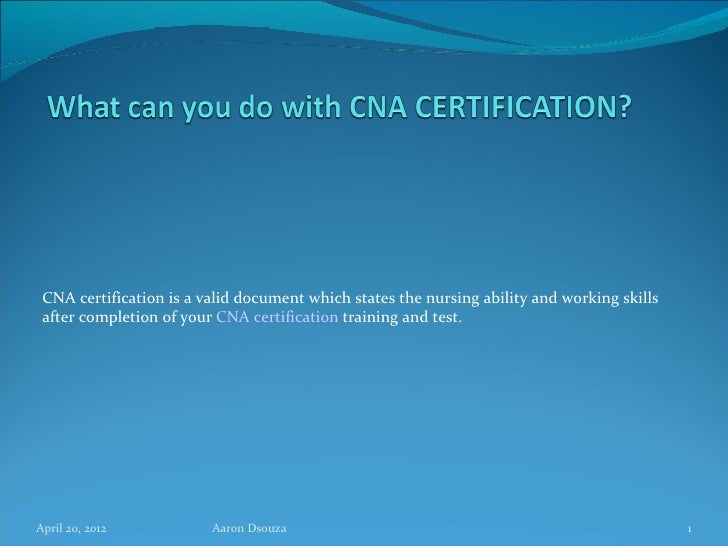 What can you do with CNA CERTIFICATION?

CNA certification is a valid document which states the nursing ability and working skills after completion of your CNA certification training and test.

April 20, 2012

Aaron Dsouza

1